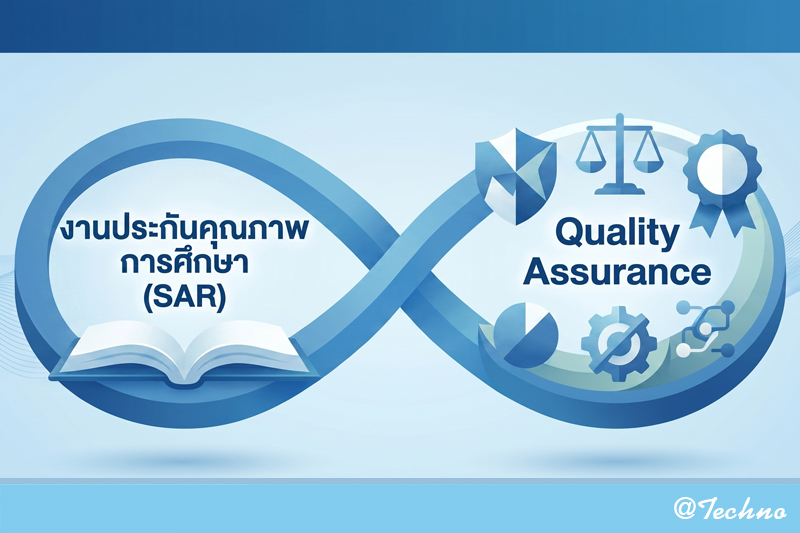 งานประกันคุณภาพ
การศึกษา
(SAR)

Quality
Assurance

@Techno